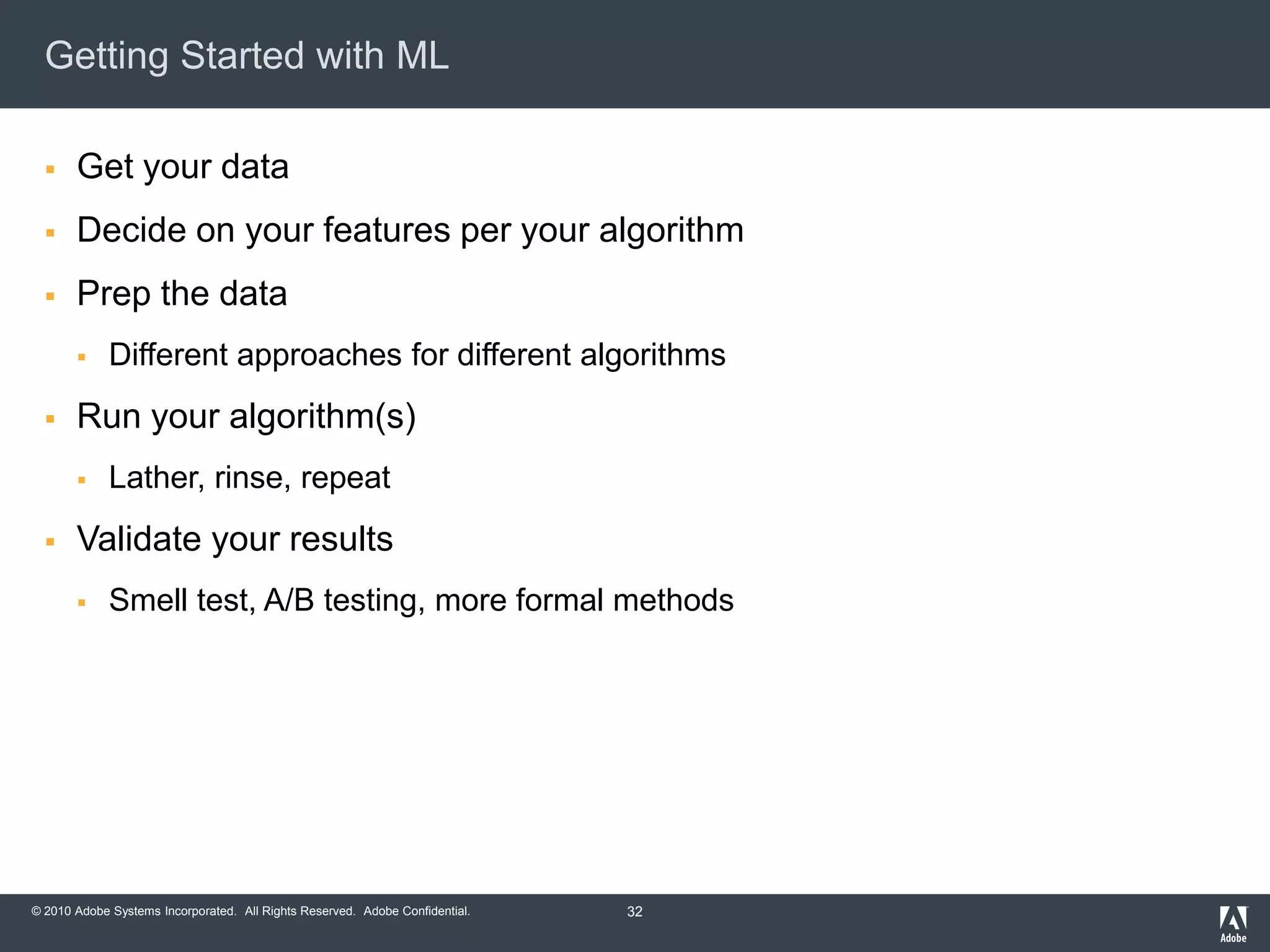 Getting Started with ML

- Get your data
- Decide on your features per your algorithm
- Prep the data
  - Different approaches for different algorithms
- Run your algorithm(s)
  - Lather, rinse, repeat
- Validate your results
  - Smell test, A/B testing, more formal methods

© 2010 Adobe Systems Incorporated. All Rights Reserved. Adobe Confidential.

32

Adobe